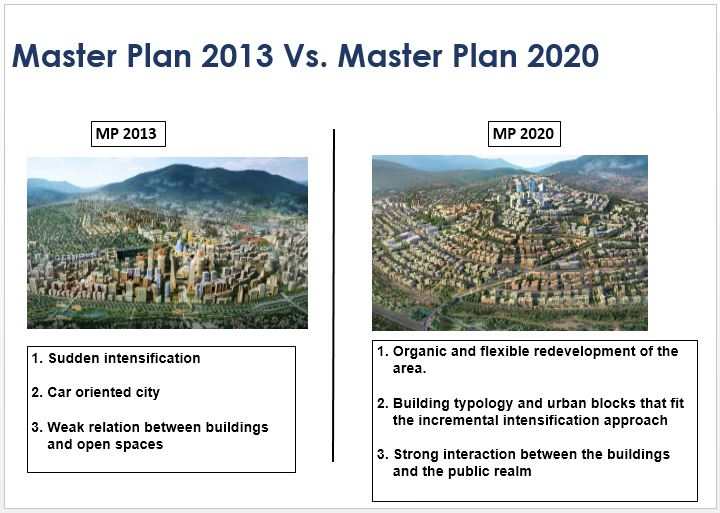 Master Plan 2013 Vs. Master Plan 2020

MP 2013

1. Sudden intensification

2. Car oriented city

3. Weak relation between buildings and open spaces

MP 2020

1. Organic and flexible redevelopment of the area.

2. Building typology and urban blocks that fit the incremental intensification approach

3. Strong interaction between the buildings and the public realm